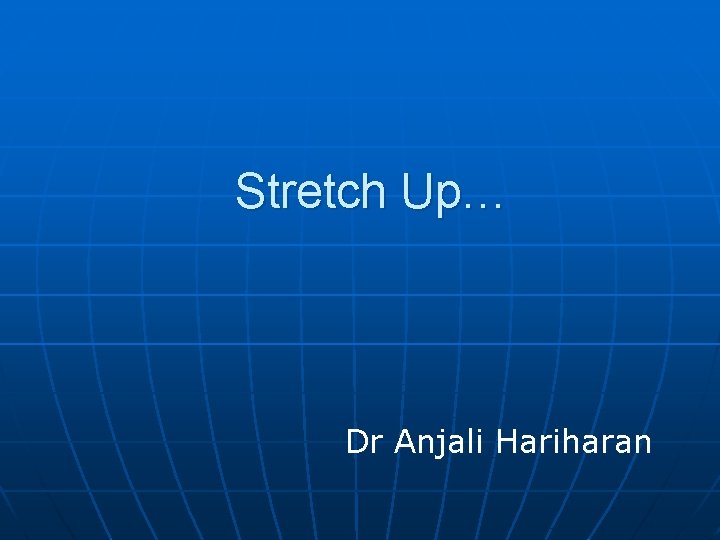 Stretch Up…

Dr Anjali Hariharan